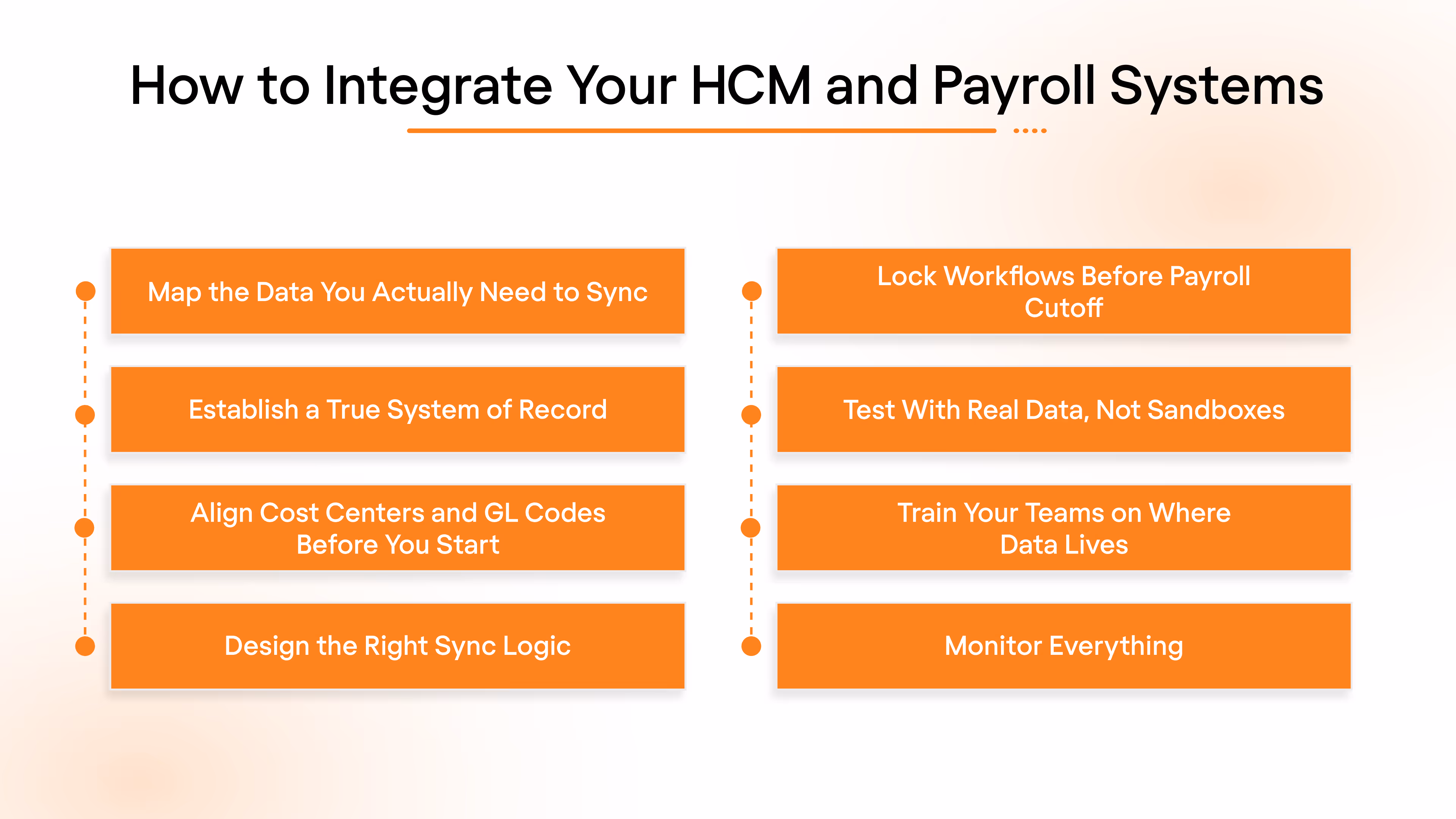 How to Integrate Your HCM and Payroll Systems

Map the Data You Actually Need to Sync

Establish a True System of Record

Align Cost Centers and GL Codes Before You Start

Design the Right Sync Logic

Lock Workflows Before Payroll Cutoff

Test With Real Data, Not Sandboxes

Train Your Teams on Where Data Lives

Monitor Everything